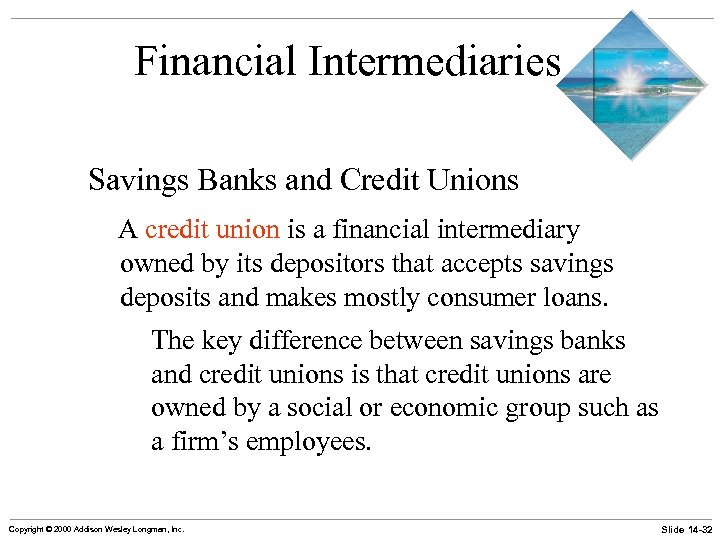 Financial Intermediaries

Savings Banks and Credit Unions

A credit union is a financial intermediary owned by its depositors that accepts savings deposits and makes mostly consumer loans.

The key difference between savings banks and credit unions is that credit unions are owned by a social or economic group such as a firm’s employees.

Copyright © 2000 Addison Wesley Longman, Inc.

Slide 14-32